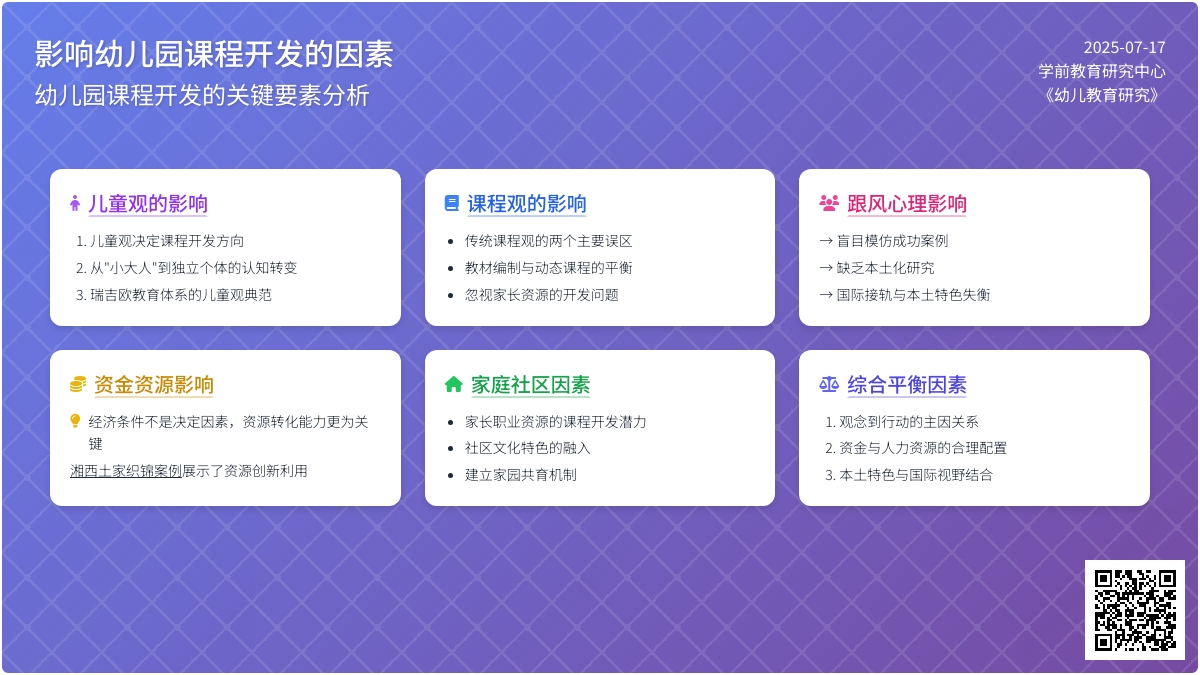 影响幼儿园课程开发的因素

幼儿园课程开发的关键要素分析

2025-07-17
学前教育研究中心
《幼儿教育研究》

儿童观的影响

1. 儿童观决定课程开发方向
2. 从"小大人"到独立个体的认知转变
3. 瑞吉欧教育体系的儿童观典范

课程观的影响

- 传统课程观的两个主要误区
- 教材编制与动态课程的平衡
- 忽视家长资源的开发问题

跟风心理影响

→ 盲目模仿成功案例
→ 缺乏本土化研究
→ 国际接轨与本土特色失衡

资金资源影响

经济条件不是决定因素，资源转化能力更为关键

湘西土家织锦案例展示了资源创新利用

家庭社区因素

- 家长职业资源的课程开发潜力
- 社区文化特色的融入
- 建立家园共育机制

综合平衡因素

1. 观念到行动的主因关系
2. 资金与人力资源的合理配置
3. 本土特色与国际视野结合